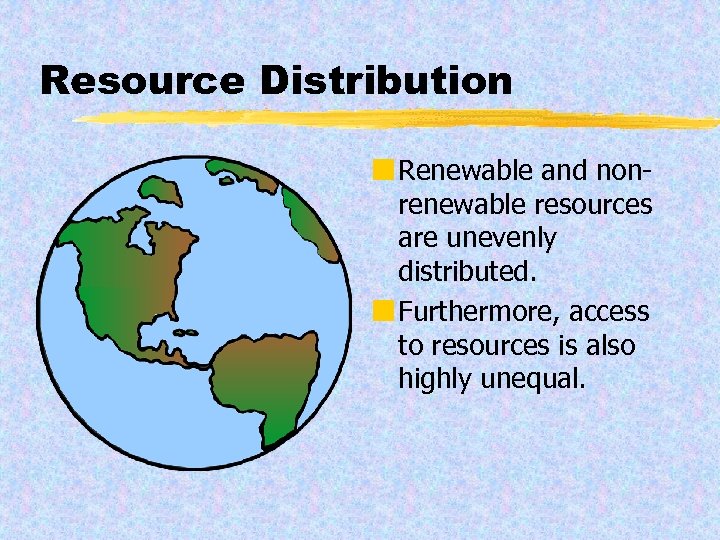 Resource Distribution

Renewable and non-renewable resources are unevenly distributed.

Furthermore, access to resources is also highly unequal.